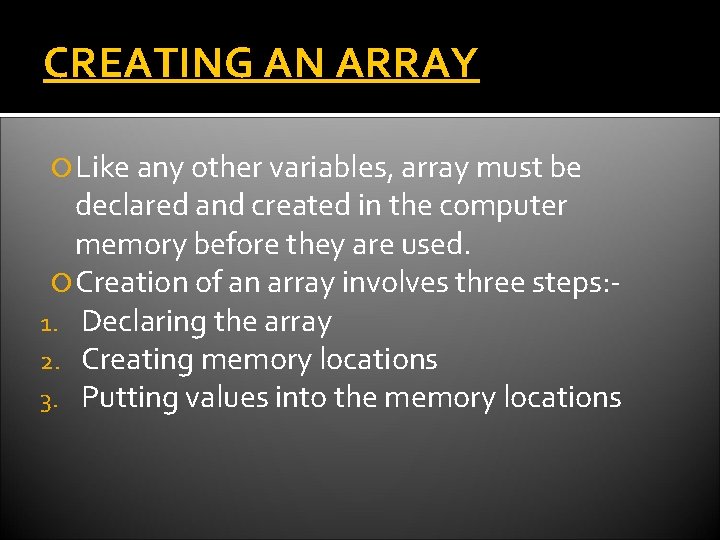 CREATING AN ARRAY

Like any other variables, array must be declared and created in the computer memory before they are used.

Creation of an array involves three steps:-

1. Declaring the array
2. Creating memory locations
3. Putting values into the memory locations